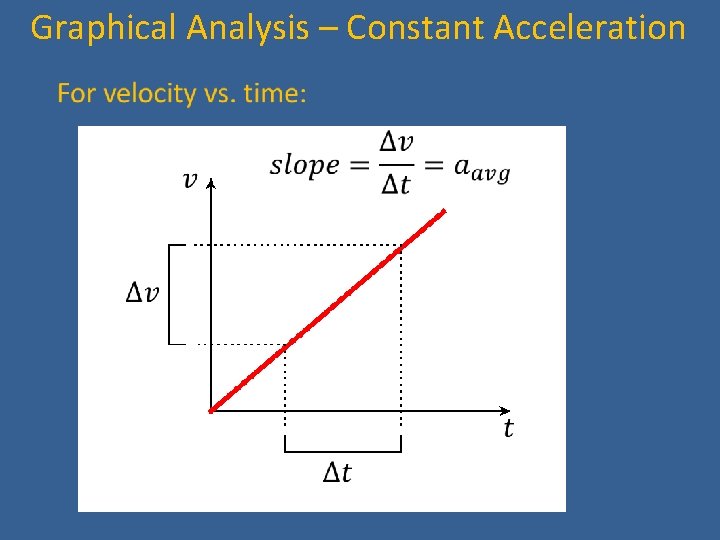 Graphical Analysis – Constant Acceleration

For velocity vs. time:

$slope = \frac{\Delta v}{\Delta t} = a_{avg}$

$v$

$\Delta v$

$t$

$\Delta t$